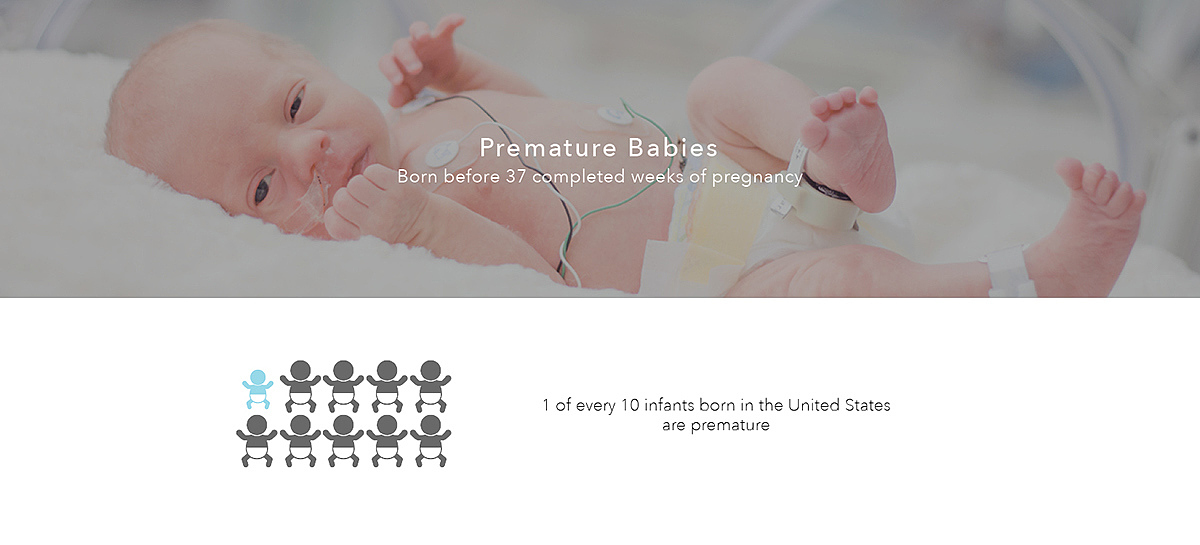 Premature Babies
Born before 37 completed weeks of pregnancy

1 of every 10 infants born in the United States are premature